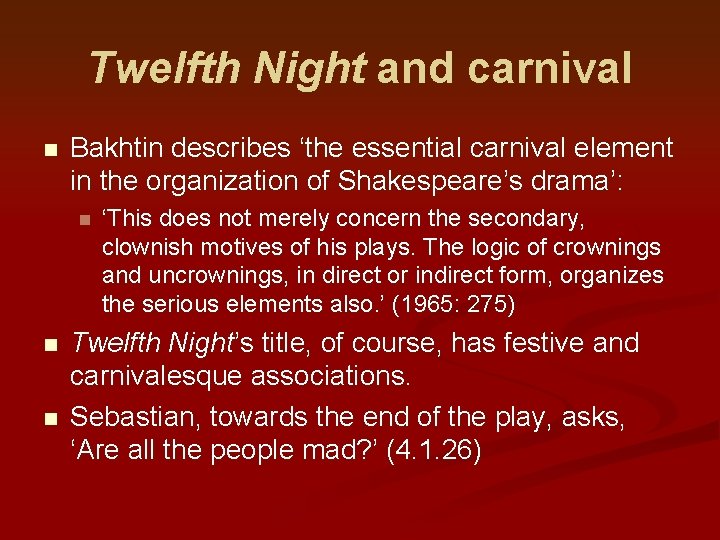 Twelfth Night and carnival

Bakhtin describes ‘the essential carnival element in the organization of Shakespeare’s drama’:

‘This does not merely concern the secondary, clownish motives of his plays. The logic of crownings and uncrownings, in direct or indirect form, organizes the serious elements also.’ (1965: 275)

Twelfth Night’s title, of course, has festive and carnivalesque associations.

Sebastian, towards the end of the play, asks, ‘Are all the people mad?’ (4.1.26)